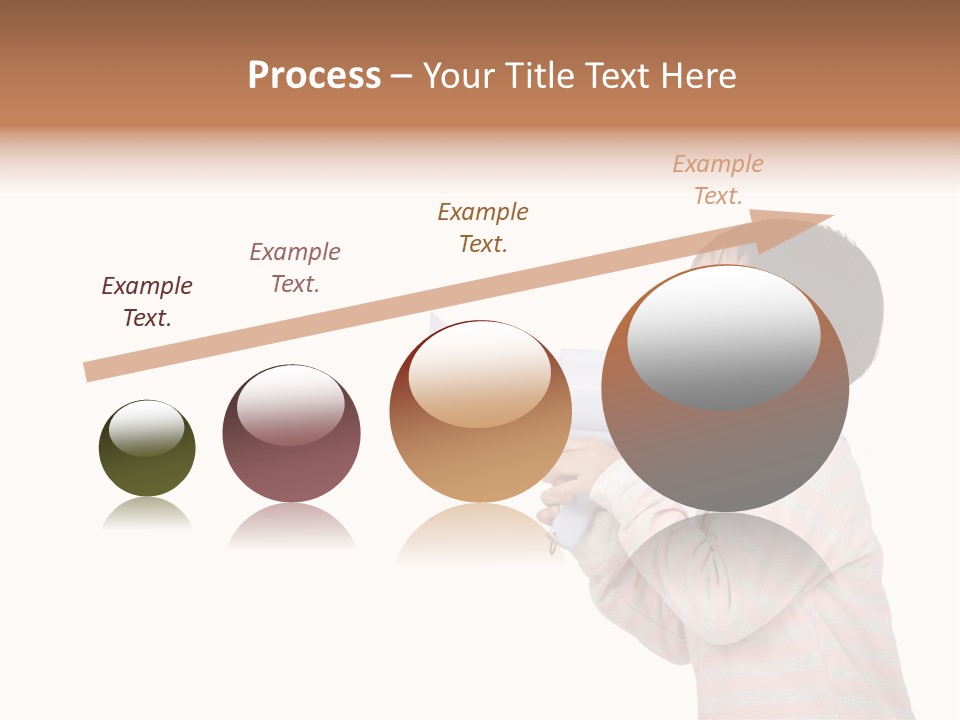 Process – Your Title Text Here

Example Text.

Example Text.

Example Text.

Example Text.